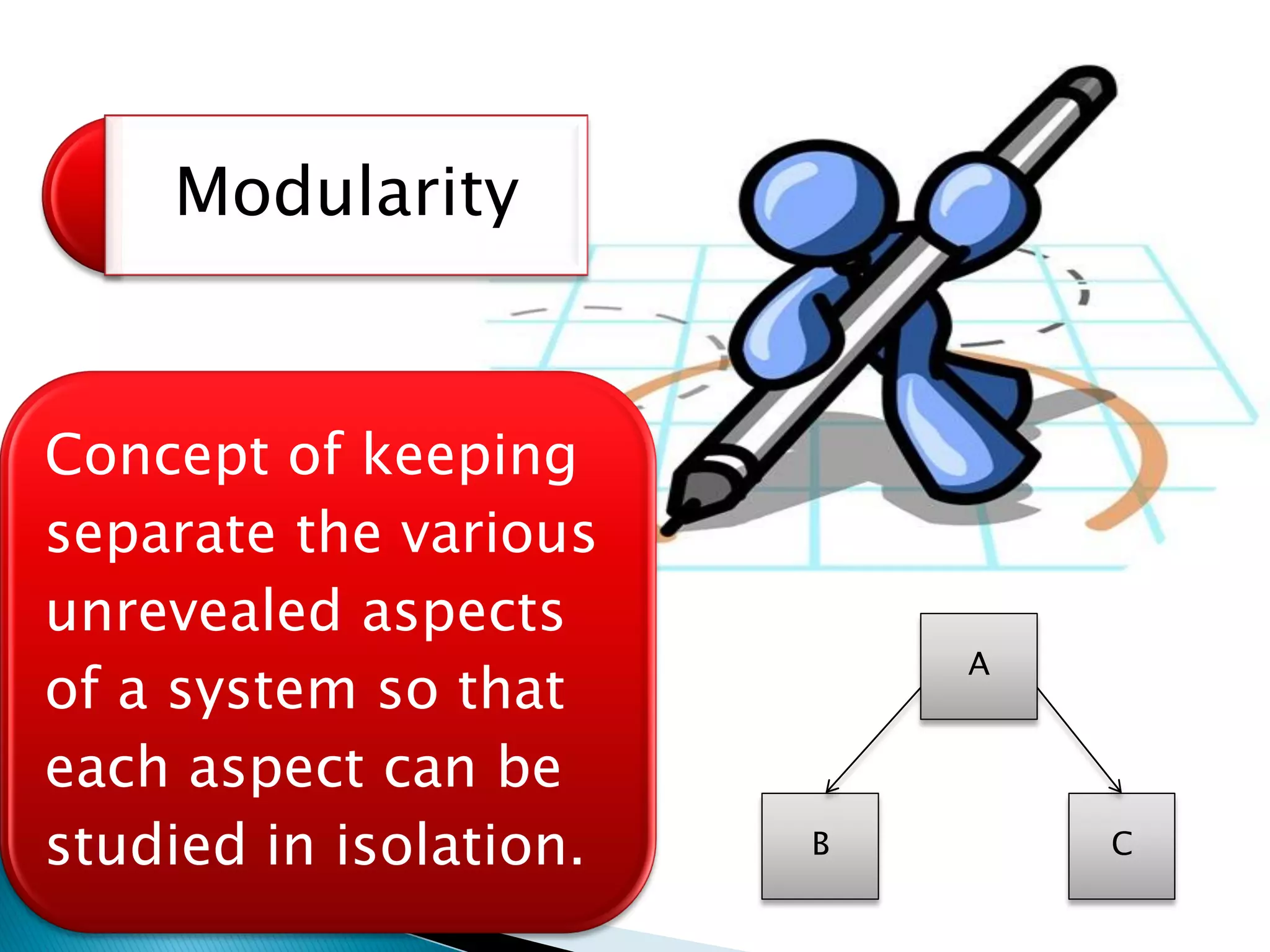 Modularity

Concept of keeping separate the various unrevealed aspects of a system so that each aspect can be studied in isolation.

A

B

C